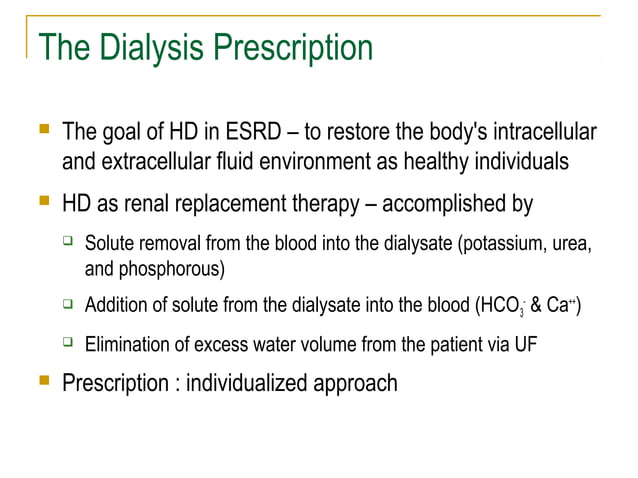 The Dialysis Prescription

The goal of HD in ESRD – to restore the body's intracellular and extracellular fluid environment as healthy individuals

HD as renal replacement therapy – accomplished by

Solute removal from the blood into the dialysate (potassium, urea, and phosphorous)

Addition of solute from the dialysate into the blood ($HCO_3^-$ & $Ca^{++}$)

Elimination of excess water volume from the patient via UF

Prescription : individualized approach